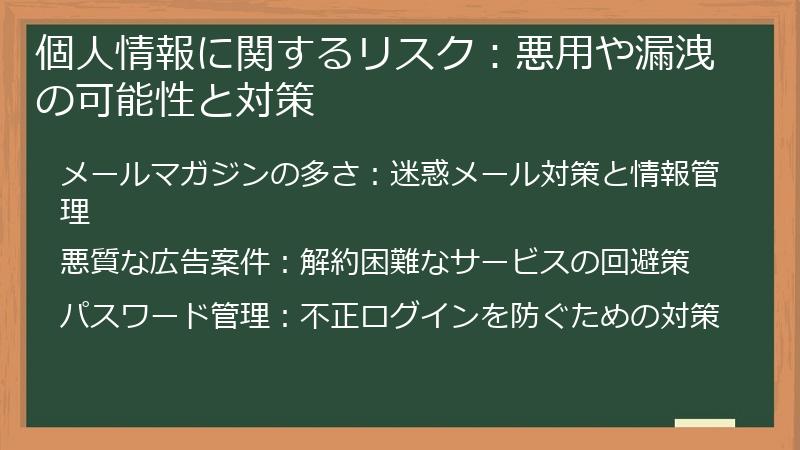 個人情報に関するリスク：悪用や漏洩の可能性と対策

メールマガジンの多さ：迷惑メール対策と情報管理

悪質な広告案件：解約困難なサービスの回避策

パスワード管理：不正ログインを防ぐための対策